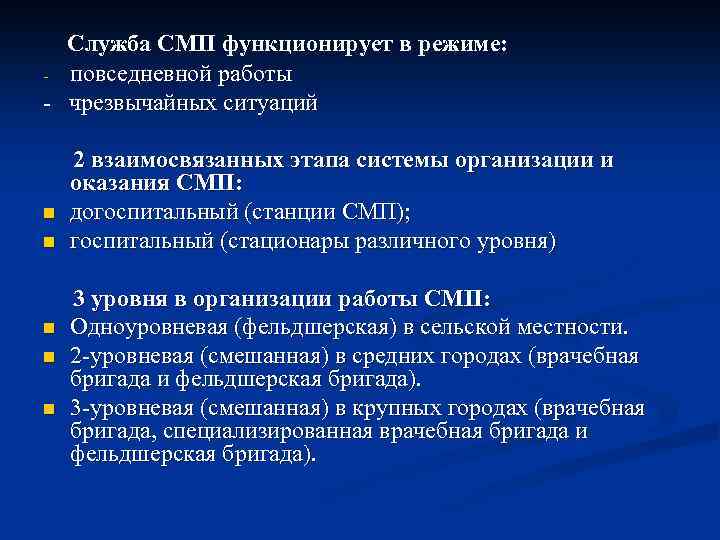 Служба СМП функционирует в режиме:
- повседневной работы
- чрезвычайных ситуаций

2 взаимосвязанных этапа системы организации и оказания СМП:
- догоспитальный (станции СМП);
- госпитальный (стационары различного уровня)

3 уровня в организации работы СМП:
- Одноуровневая (фельдшерская) в сельской местности.
- 2-уровневая (смешанная) в средних городах (врачебная бригада и фельдшерская бригада).
- 3-уровневая (смешанная) в крупных городах (врачебная бригада, специализированная врачебная бригада и фельдшерская бригада).